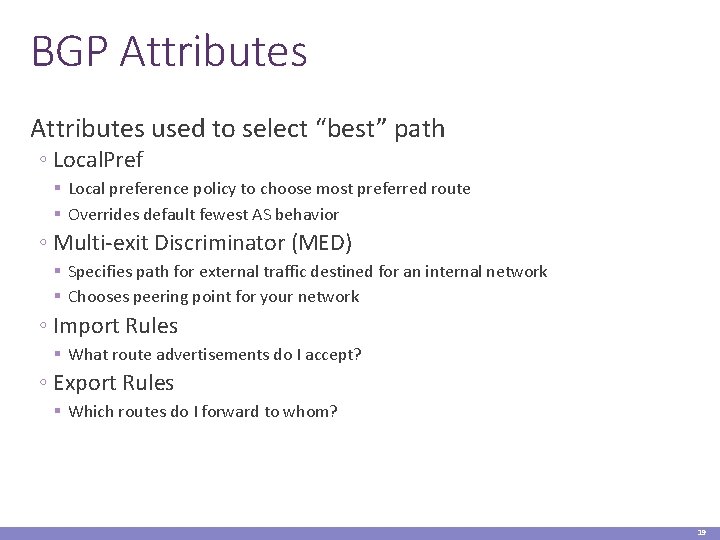 BGP Attributes

Attributes used to select “best” path

◦ LocalPref
▪ Local preference policy to choose most preferred route
▪ Overrides default fewest AS behavior

◦ Multi-exit Discriminator (MED)
▪ Specifies path for external traffic destined for an internal network
▪ Chooses peering point for your network

◦ Import Rules
▪ What route advertisements do I accept?

◦ Export Rules
▪ Which routes do I forward to whom?

19